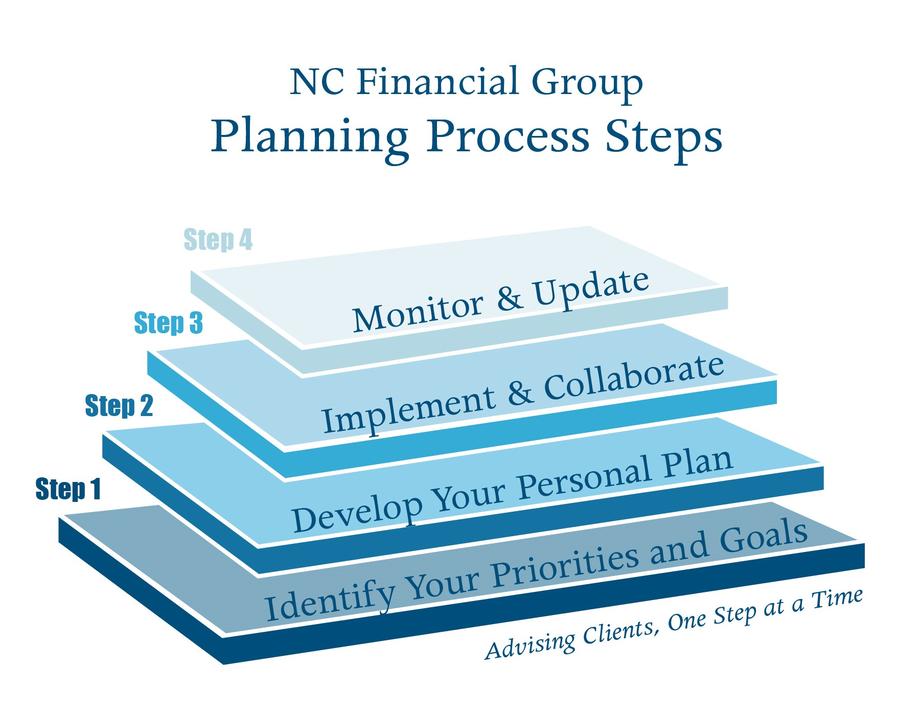 NC Financial Group
Planning Process Steps

Step 4
Monitor & Update

Step 3
Implement & Collaborate

Step 2
Develop Your Personal Plan

Step 1
Identify Your Priorities and Goals

Advising Clients, One Step at a Time